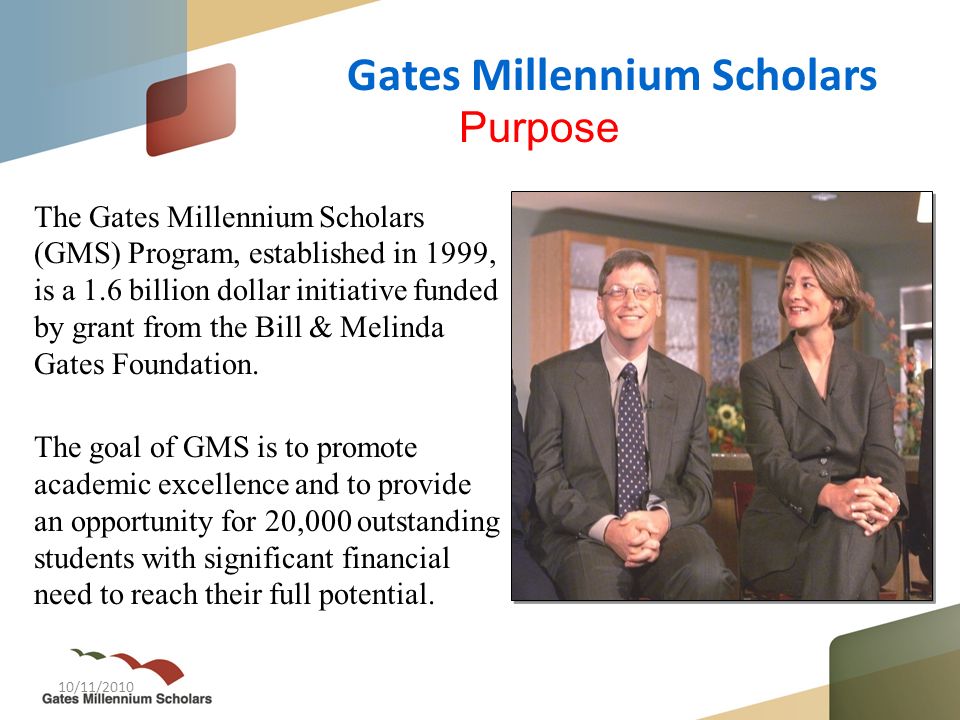 Gates Millennium Scholars
Purpose

The Gates Millennium Scholars (GMS) Program, established in 1999, is a 1.6 billion dollar initiative funded by grant from the Bill & Melinda Gates Foundation.

The goal of GMS is to promote academic excellence and to provide an opportunity for 20,000 outstanding students with significant financial need to reach their full potential.

10/11/2010
Gates Millennium Scholars